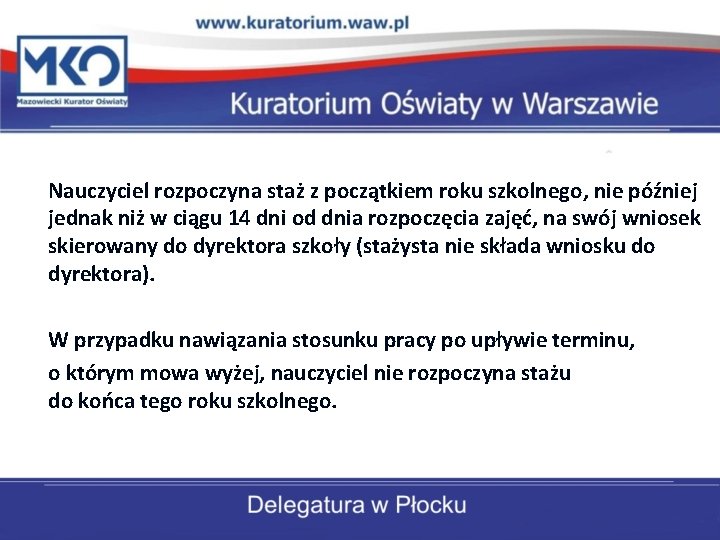 www.kuratorium.waw.pl

MKO
Mazowiecki Kurator Oświaty

Kuratorium Oświaty w Warszawie

Nauczyciel rozpoczyna staż z początkiem roku szkolnego, nie później jednak niż w ciągu 14 dni od dnia rozpoczęcia zajęć, na swój wniosek skierowany do dyrektora szkoły (stażysta nie składa wniosku do dyrektora).

W przypadku nawiązania stosunku pracy po upływie terminu, o którym mowa wyżej, nauczyciel nie rozpoczyna stażu do końca tego roku szkolnego.

Delegatura w Płocku